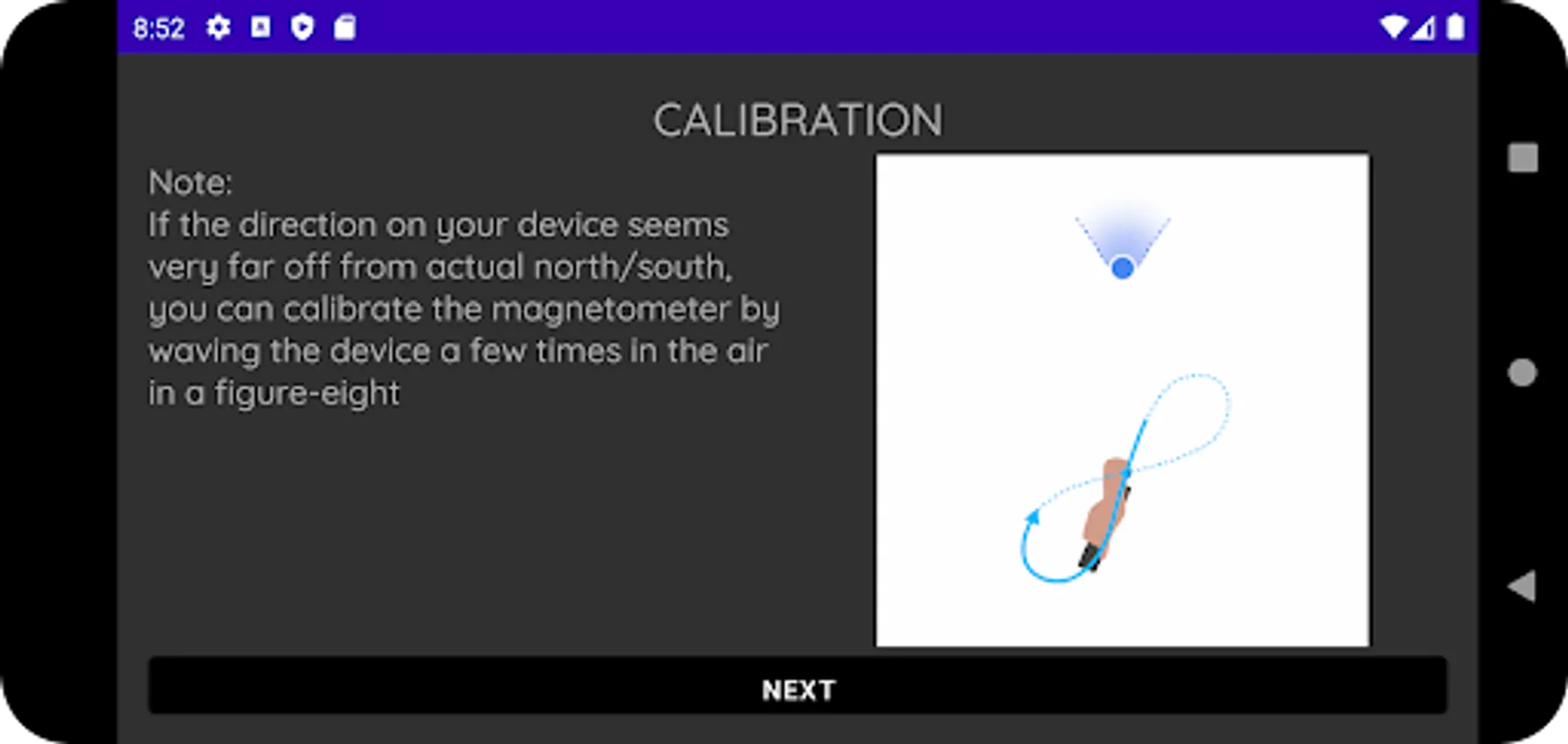 8:52

CALIBRATION

Note:
If the direction on your device seems very far off from actual north/south, you can calibrate the magnetometer by waving the device a few times in the air in a figure-eight

NEXT